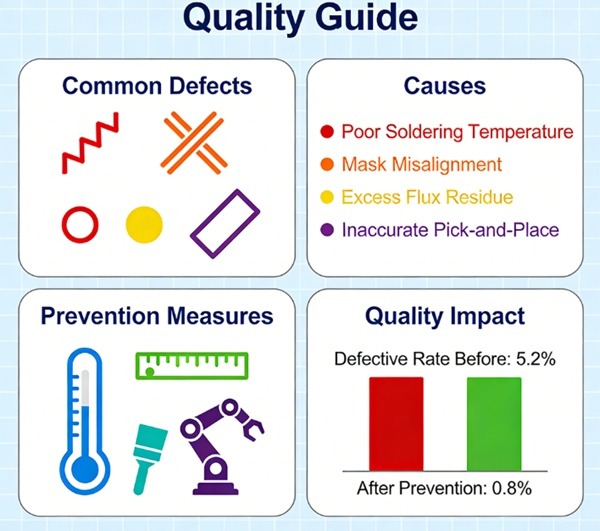 Quality Guide

Common Defects

Causes

Poor Soldering Temperature
Mask Misalignment
Excess Flux Residue
Inaccurate Pick-and-Place

Prevention Measures

Quality Impact

Defective Rate Before: 5.2%

After Prevention: 0.8%